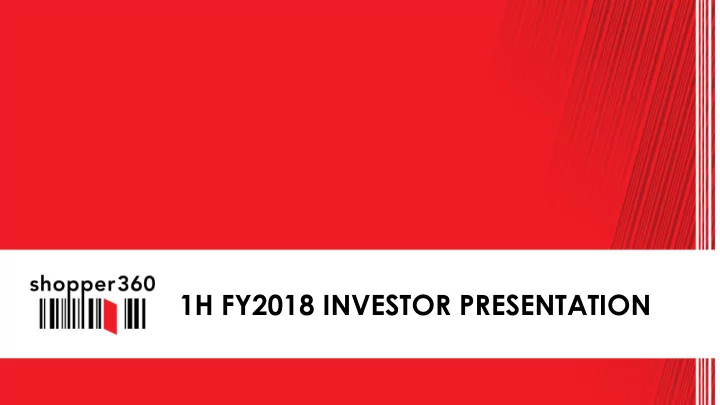 shopper360

1H FY2018 INVESTOR PRESENTATION